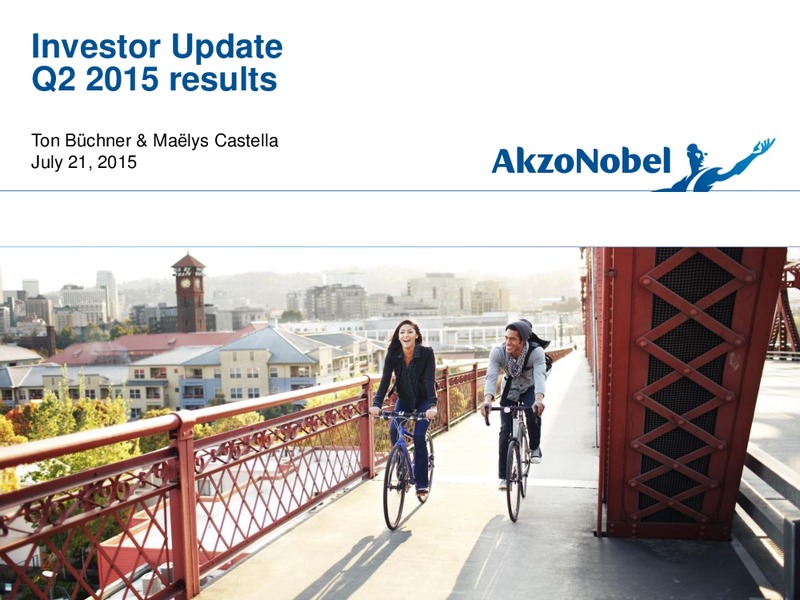 Investor Update
Q2 2015 results

Ton Büchner & Maëlys Castella
July 21, 2015

AkzoNobel